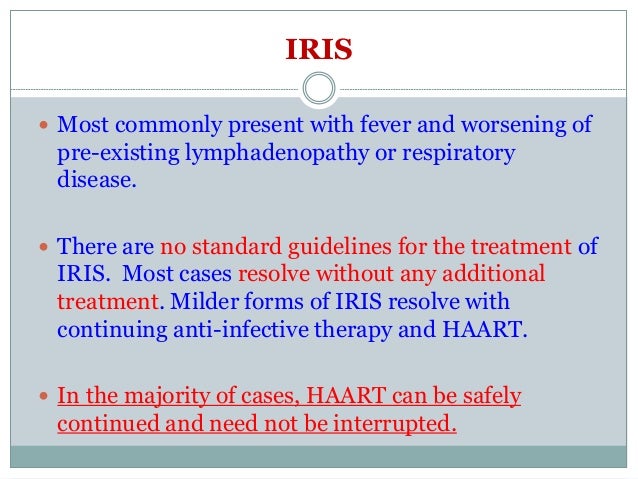 IRIS

Most commonly present with fever and worsening of pre-existing lymphadenopathy or respiratory disease.

There are no standard guidelines for the treatment of IRIS. Most cases resolve without any additional treatment. Milder forms of IRIS resolve with continuing anti-infective therapy and HAART.

In the majority of cases, HAART can be safely continued and need not be interrupted.